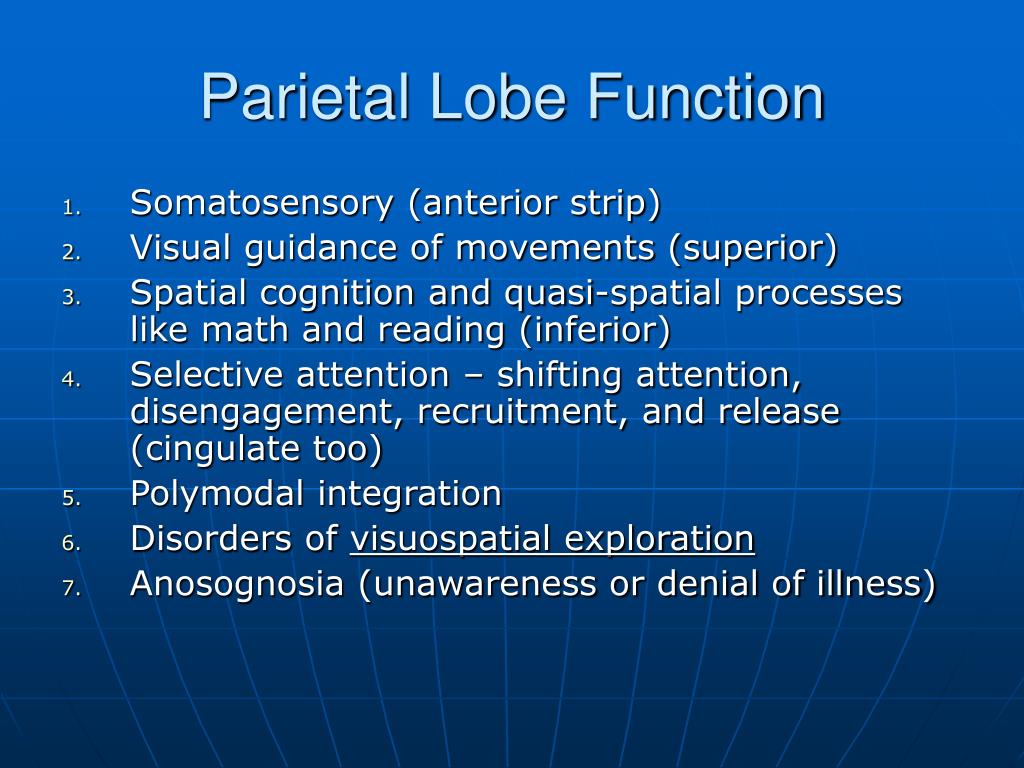 Parietal Lobe Function

1. Somatosensory (anterior strip)
2. Visual guidance of movements (superior)
3. Spatial cognition and quasi-spatial processes like math and reading (inferior)
4. Selective attention – shifting attention, disengagement, recruitment, and release (cingulate too)
5. Polymodal integration
6. Disorders of visuospatial exploration
7. Anosognosia (unawareness or denial of illness)